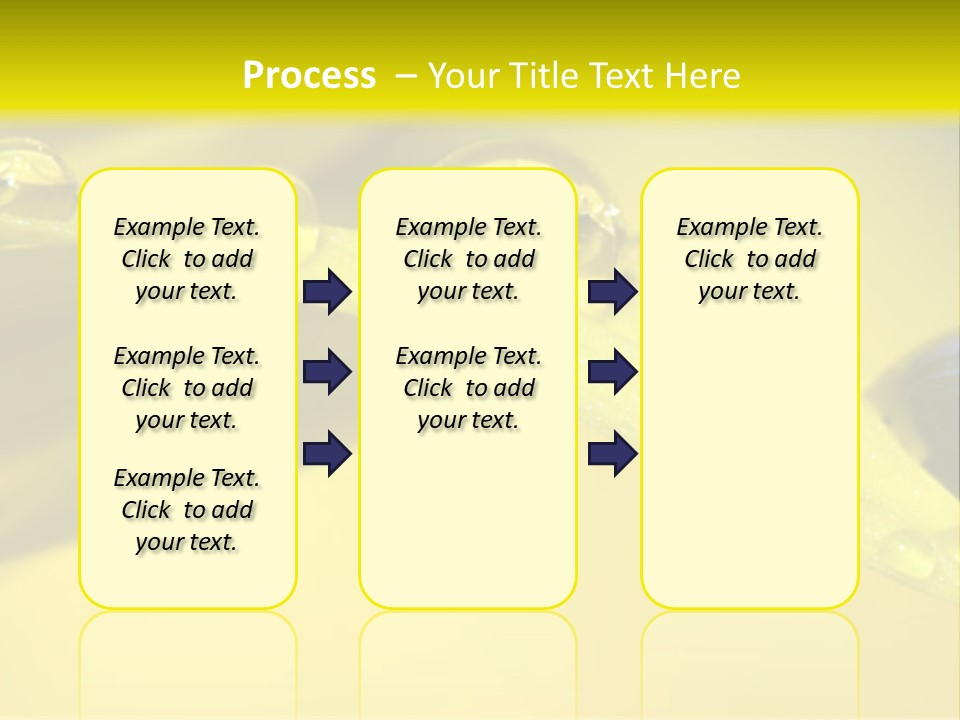 Process – Your Title Text Here

Example Text. Click to add your text.

Example Text. Click to add your text.

Example Text. Click to add your text.

Example Text. Click to add your text.

Example Text. Click to add your text.

Example Text. Click to add your text.